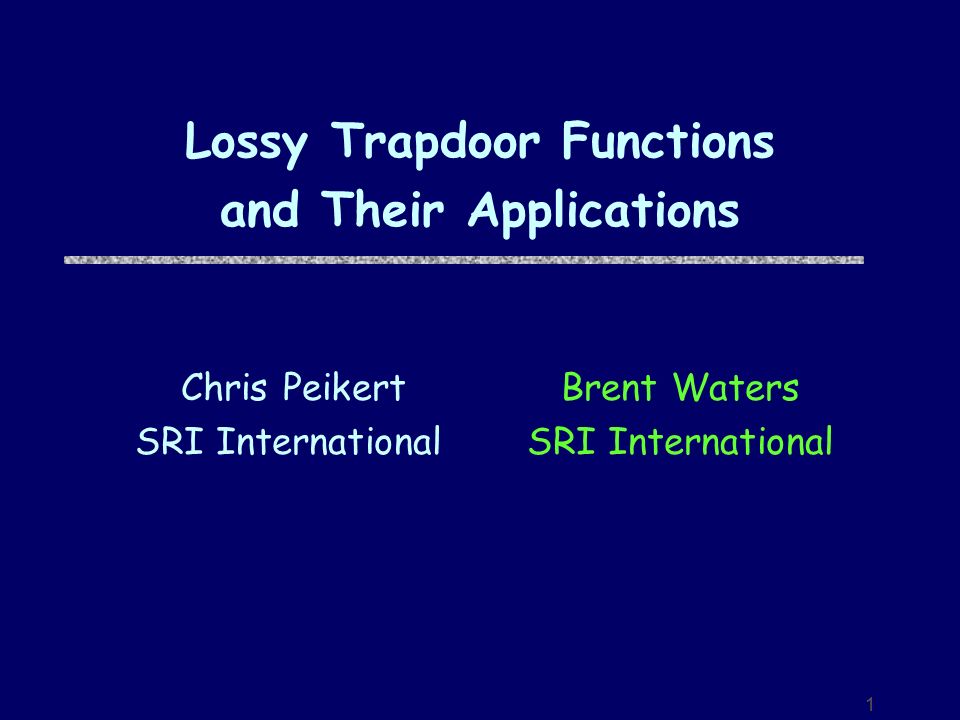 Lossy Trapdoor Functions and Their Applications

Chris Peikert
SRI International

Brent Waters
SRI International

1